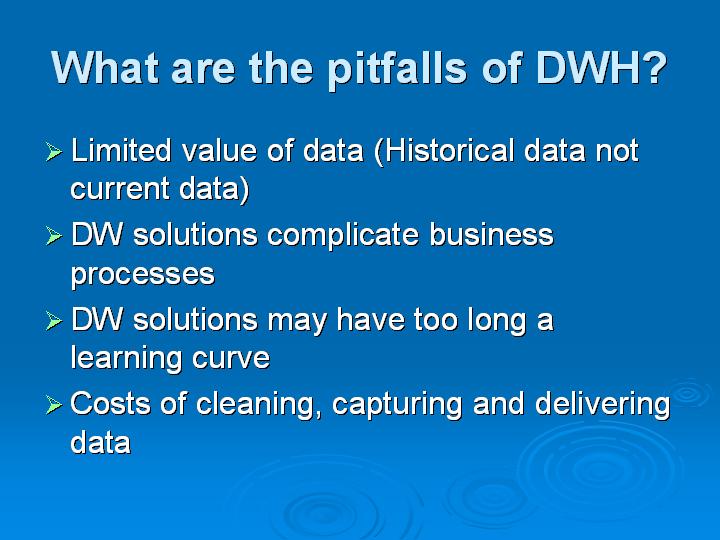 What are the pitfalls of DWH?

➢ Limited value of data (Historical data not current data)

➢ DW solutions complicate business processes

➢ DW solutions may have too long a learning curve

➢ Costs of cleaning, capturing and delivering data